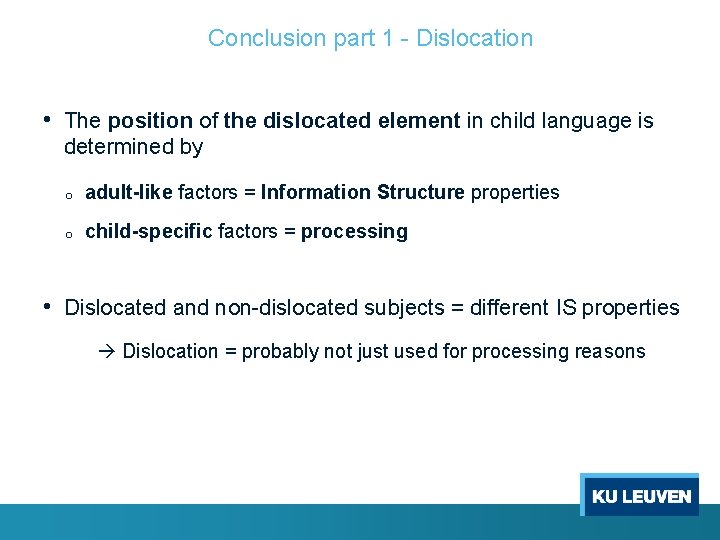 Conclusion part 1 - Dislocation

• The position of the dislocated element in child language is determined by

o adult-like factors = Information Structure properties

o child-specific factors = processing

• Dislocated and non-dislocated subjects = different IS properties

→ Dislocation = probably not just used for processing reasons

KU LEUVEN